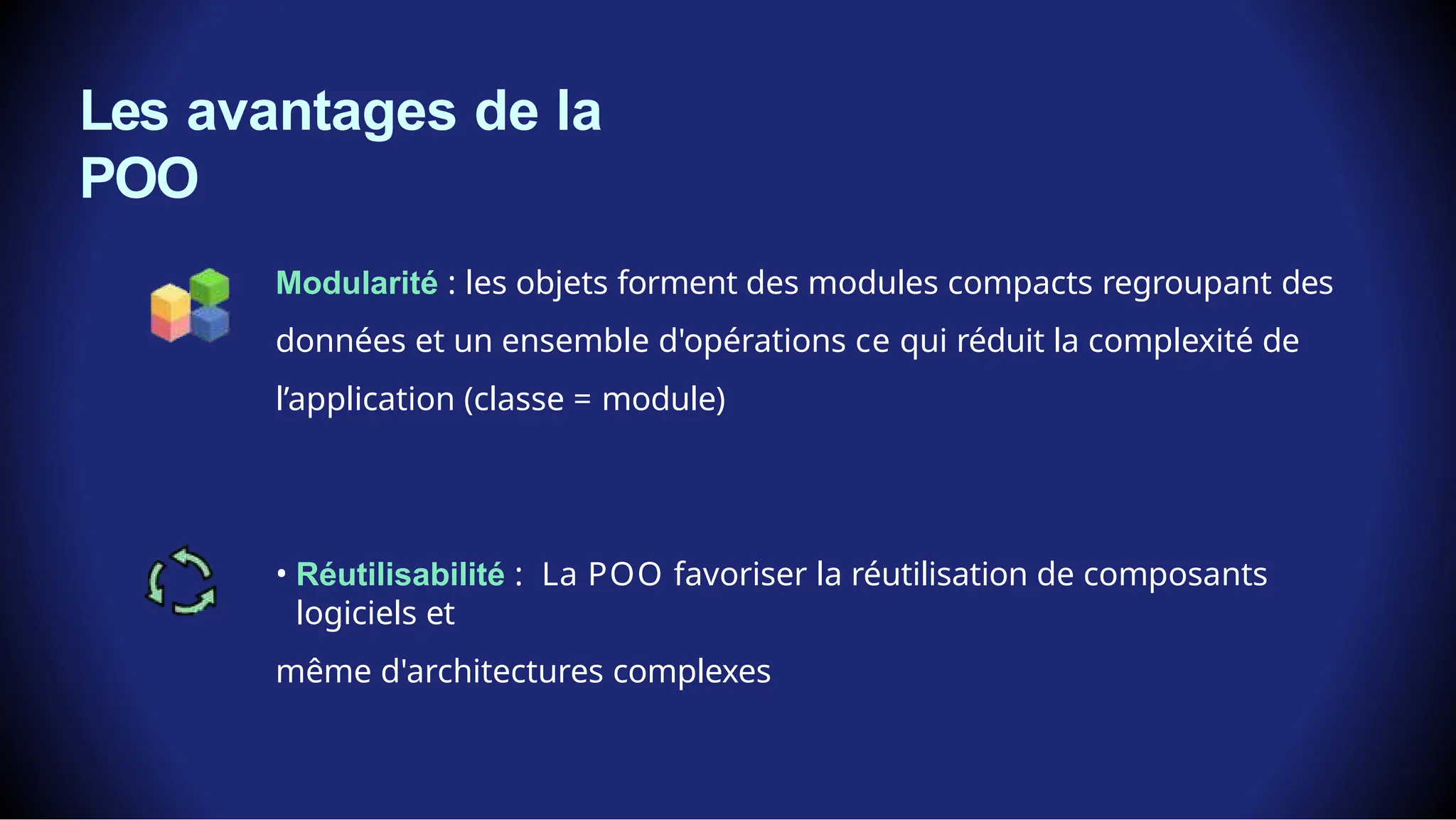 Les avantages de la POO

Modularité : les objets forment des modules compacts regroupant des données et un ensemble d'opérations ce qui réduit la complexité de l’application (classe = module)

• Réutilisabilité : La POO favoriser la réutilisation de composants logiciels et

même d'architectures complexes